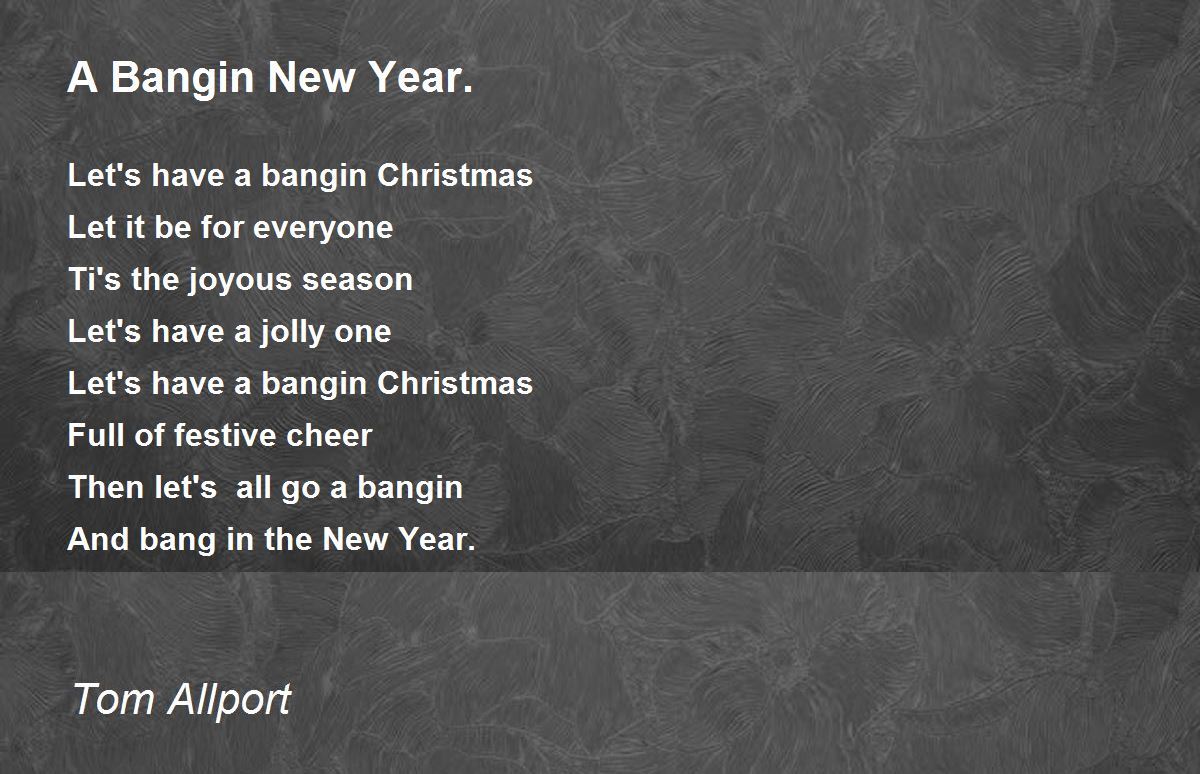 A Bangin New Year.

Let's have a bangin Christmas
Let it be for everyone
Ti's the joyous season
Let's have a jolly one
Let's have a bangin Christmas
Full of festive cheer
Then let's  all go a bangin
And bang in the New Year.

Tom Allport